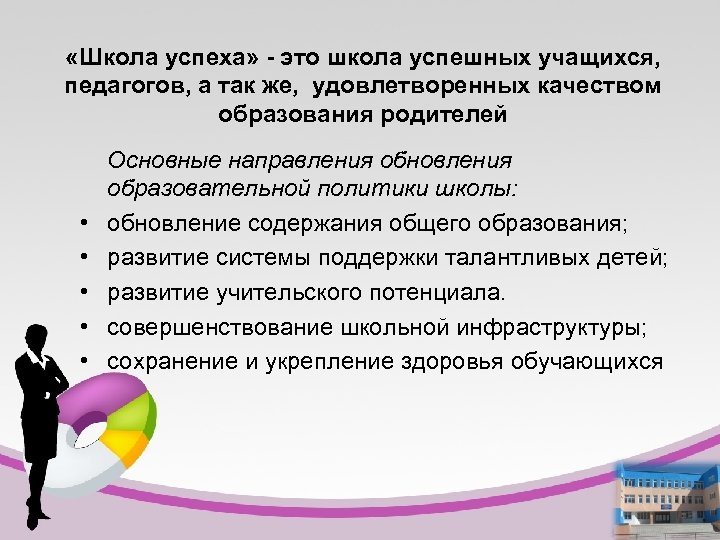 «Школа успеха» - это школа успешных учащихся, педагогов, а так же, удовлетворенных качеством образования родителей

Основные направления обновления образовательной политики школы:

• обновление содержания общего образования;
• развитие системы поддержки талантливых детей;
• развитие учительского потенциала.
• совершенствование школьной инфраструктуры;
• сохранение и укрепление здоровья обучающихся